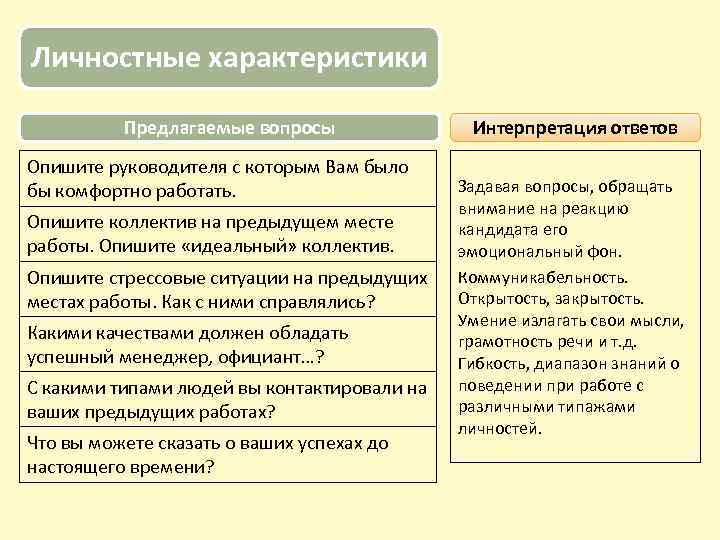 Личностные характеристики

Предлагаемые вопросы

Опишите руководителя с которым Вам было бы комфортно работать.

Опишите коллектив на предыдущем месте работы. Опишите «идеальный» коллектив.

Опишите стрессовые ситуации на предыдущих местах работы. Как с ними справлялись?

Какими качествами должен обладать успешный менеджер, официант…?

С какими типами людей вы контактировали на ваших предыдущих работах?

Что вы можете сказать о ваших успехах до настоящего времени?

Интерпретация ответов

Задавая вопросы, обращать внимание на реакцию кандидата его эмоциональный фон.

Коммуникабельность. Открытость, закрытость. Умение излагать свои мысли, грамотность речи и т.д. Гибкость, диапазон знаний о поведении при работе с различными типажами личностей.